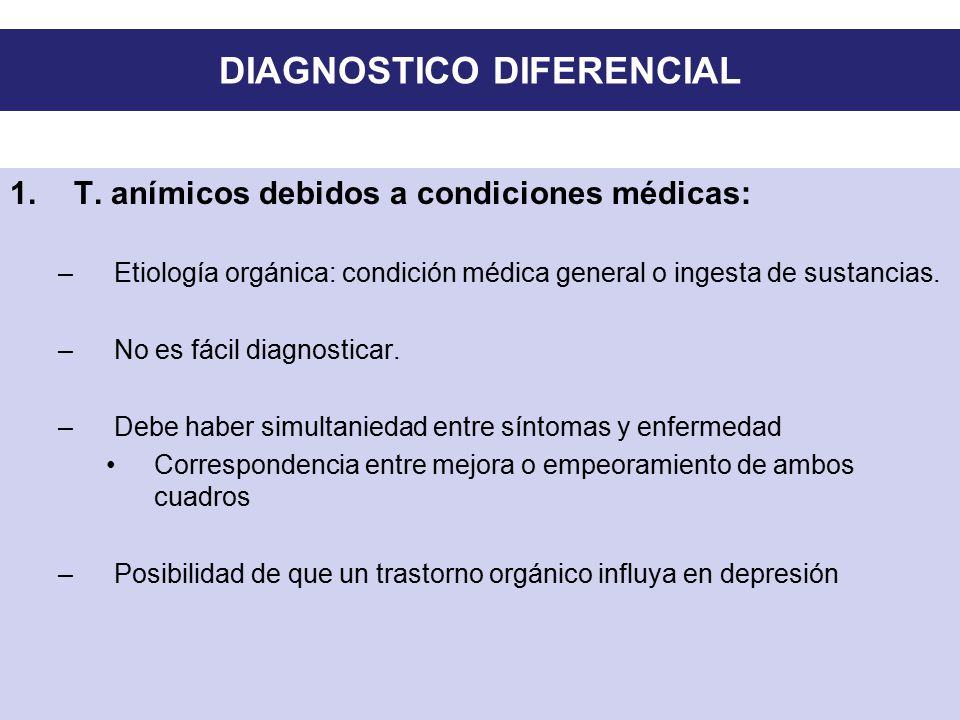 DIAGNOSTICO DIFERENCIAL

1. T. anímicos debidos a condiciones médicas:

– Etiología orgánica: condición médica general o ingesta de sustancias.

– No es fácil diagnosticar.

– Debe haber simultaniedad entre síntomas y enfermedad
• Correspondencia entre mejora o empeoramiento de ambos cuadros

– Posibilidad de que un trastorno orgánico influya en depresión